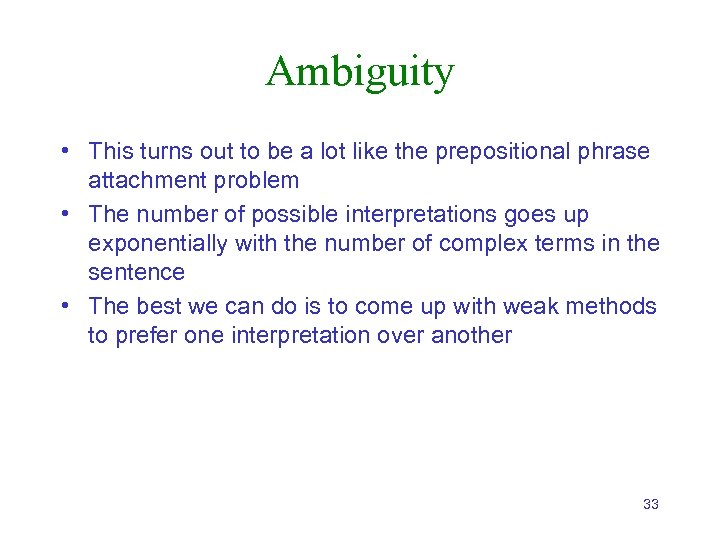 Ambiguity

• This turns out to be a lot like the prepositional phrase attachment problem
• The number of possible interpretations goes up exponentially with the number of complex terms in the sentence
• The best we can do is to come up with weak methods to prefer one interpretation over another

33